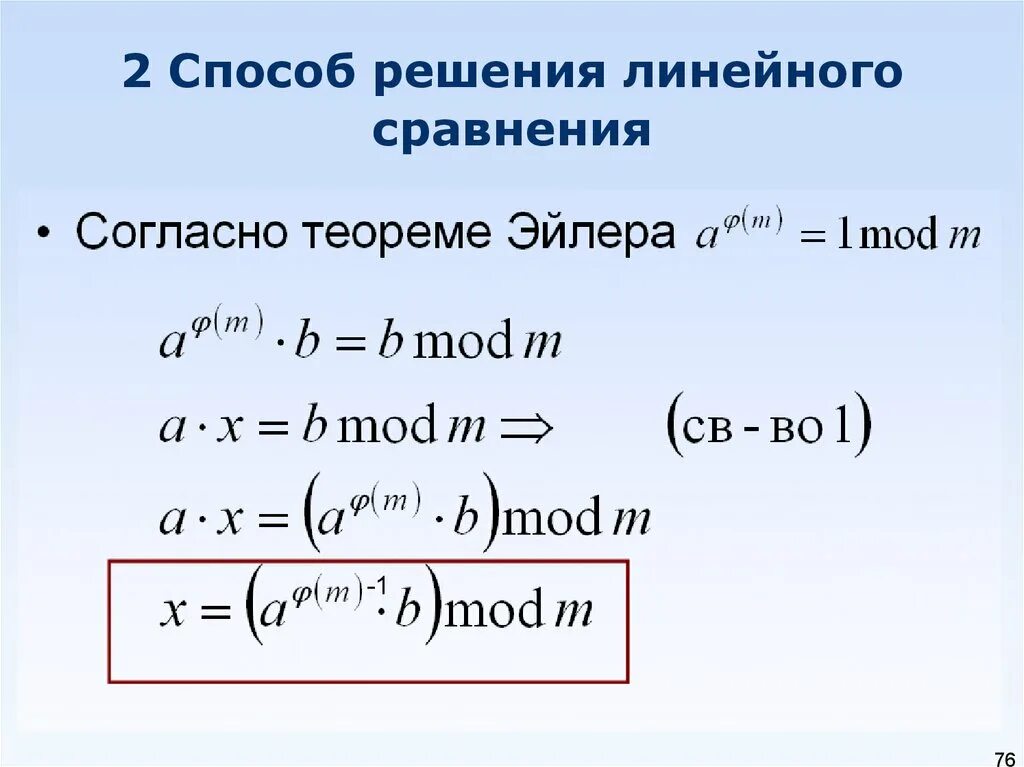 2 Способ решения линейного сравнения

• Согласно теореме Эйлера $a^{\varphi(m)} = 1 \bmod m$

$a^{\varphi(m)} \cdot b = b \bmod m$

$a \cdot x = b \bmod m \Rightarrow$ $(\text{св - во } 1)$

$a \cdot x = \left(a^{\varphi(m)} \cdot b\right) \bmod m$

$x = \left(a^{\varphi(m)-1} \cdot b\right) \bmod m$

76